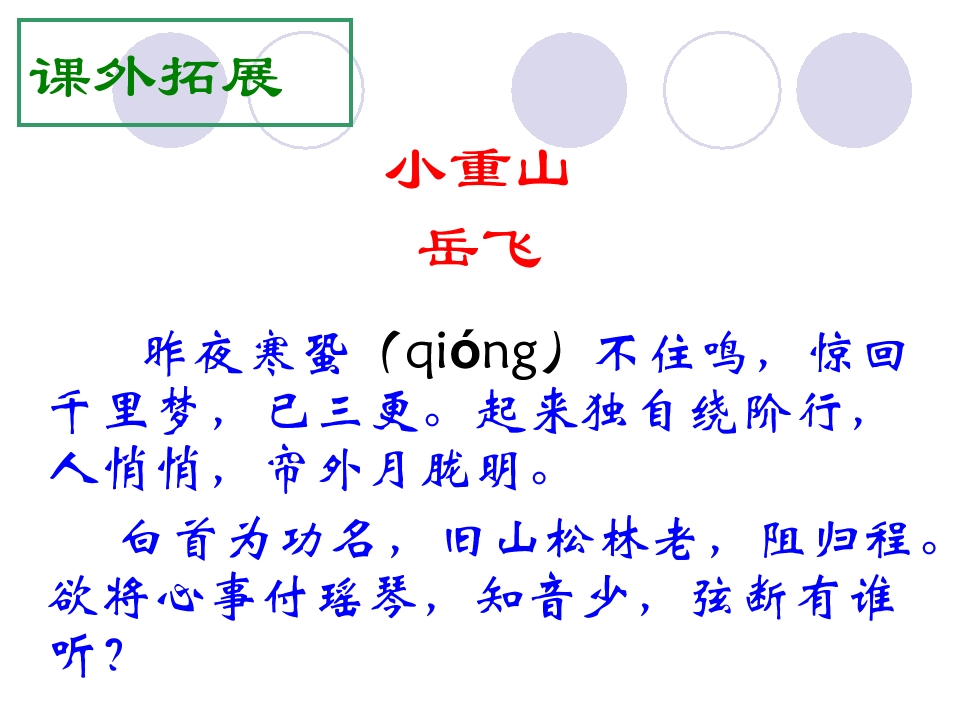 课外拓展

小重山

岳飞

昨夜寒蛩（qióng）不住鸣，惊回千里梦，已三更。起来独自绕阶行，人悄悄，帘外月胧明。

白首为功名，旧山松林老，阻归程。欲将心事付瑶琴，知音少，弦断有谁听？